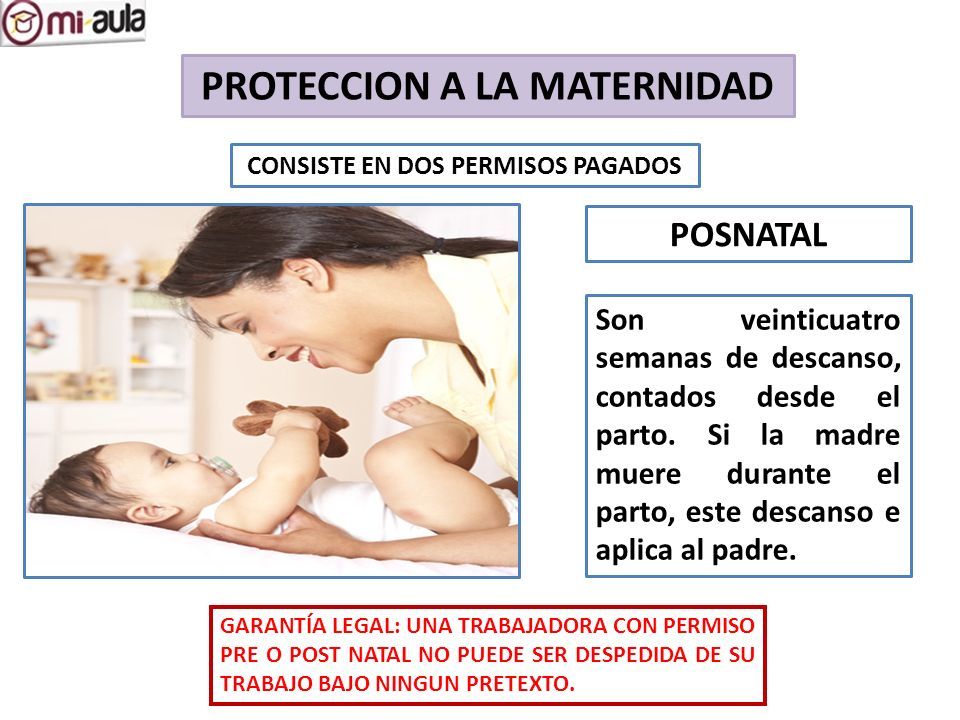 mi-aula

PROTECCION A LA MATERNIDAD

CONSISTE EN DOS PERMISOS PAGADOS

POSNATAL

Son veinticuatro semanas de descanso, contados desde el parto. Si la madre muere durante el parto, este descanso e aplica al padre.

GARANTÍA LEGAL: UNA TRABAJADORA CON PERMISO PRE O POST NATAL NO PUEDE SER DESPEDIDA DE SU TRABAJO BAJO NINGUN PRETEXTO.